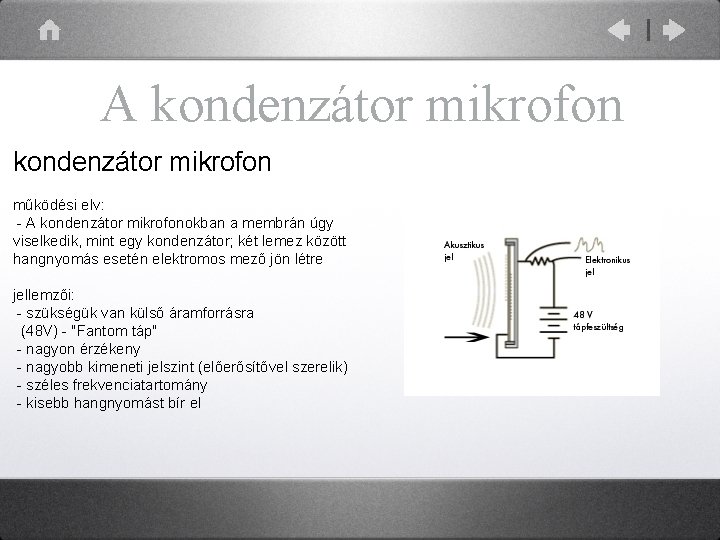 A kondenzátor mikrofon

kondenzátor mikrofon

működési elv:
- A kondenzátor mikrofonokban a membrán úgy viselkedik, mint egy kondenzátor; két lemez között hangnyomás esetén elektromos mező jön létre

jellemzői:
- szükségük van külső áramforrásra (48V) - "Fantom táp"
- nagyon érzékeny
- nagyobb kimeneti jelszint (előerősítővel szerelik)
- széles frekvenciatartomány
- kisebb hangnyomást bír el

Akusztikus jel

Elektronikus jel

48 V tápfeszültség